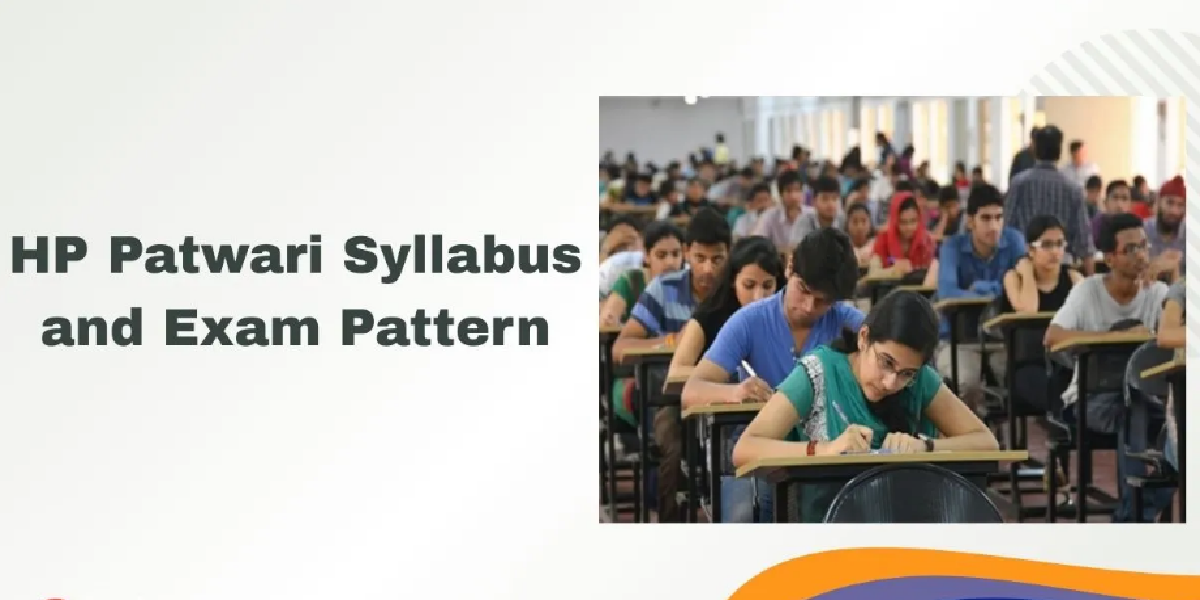 HP Patwari Syllabus and Exam Pattern